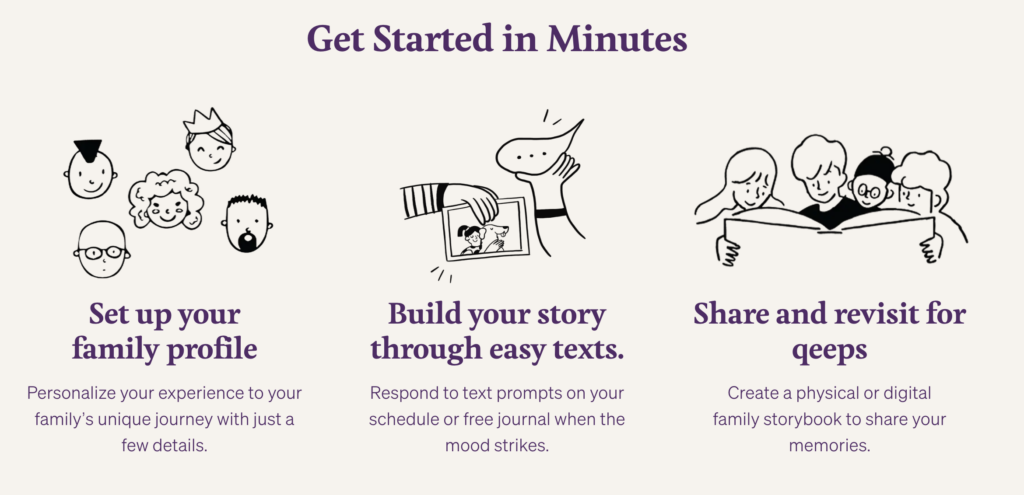 Get Started in Minutes

Set up your family profile

Personalize your experience to your family's unique journey with just a few details.

Build your story through easy texts.

Respond to text prompts on your schedule or free journal when the mood strikes.

Share and revisit for qeeps

Create a physical or digital family storybook to share your memories.